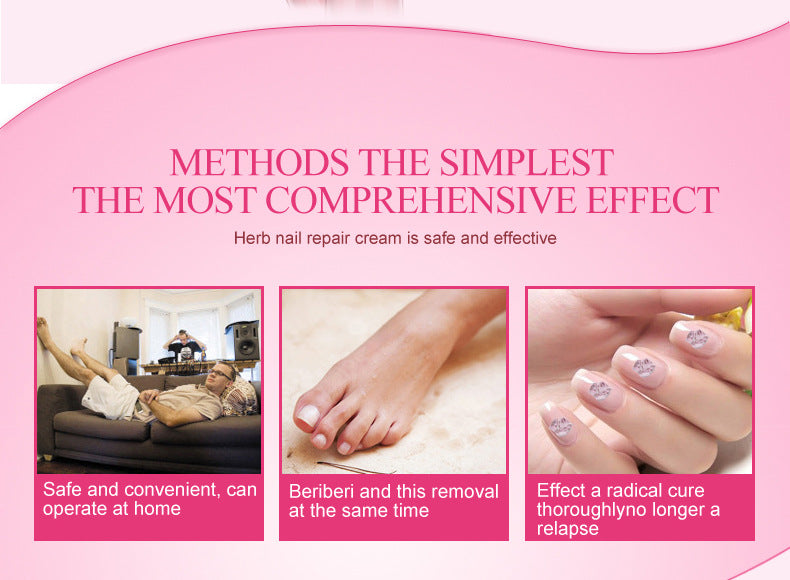 METHODS THE SIMPLEST
THE MOST COMPREHENSIVE EFFECT

Herb nail repair cream is safe and effective

Safe and convenient, can operate at home

Beriberi and this removal at the same time

Effect a radical cure thoroughlyno longer a relapse